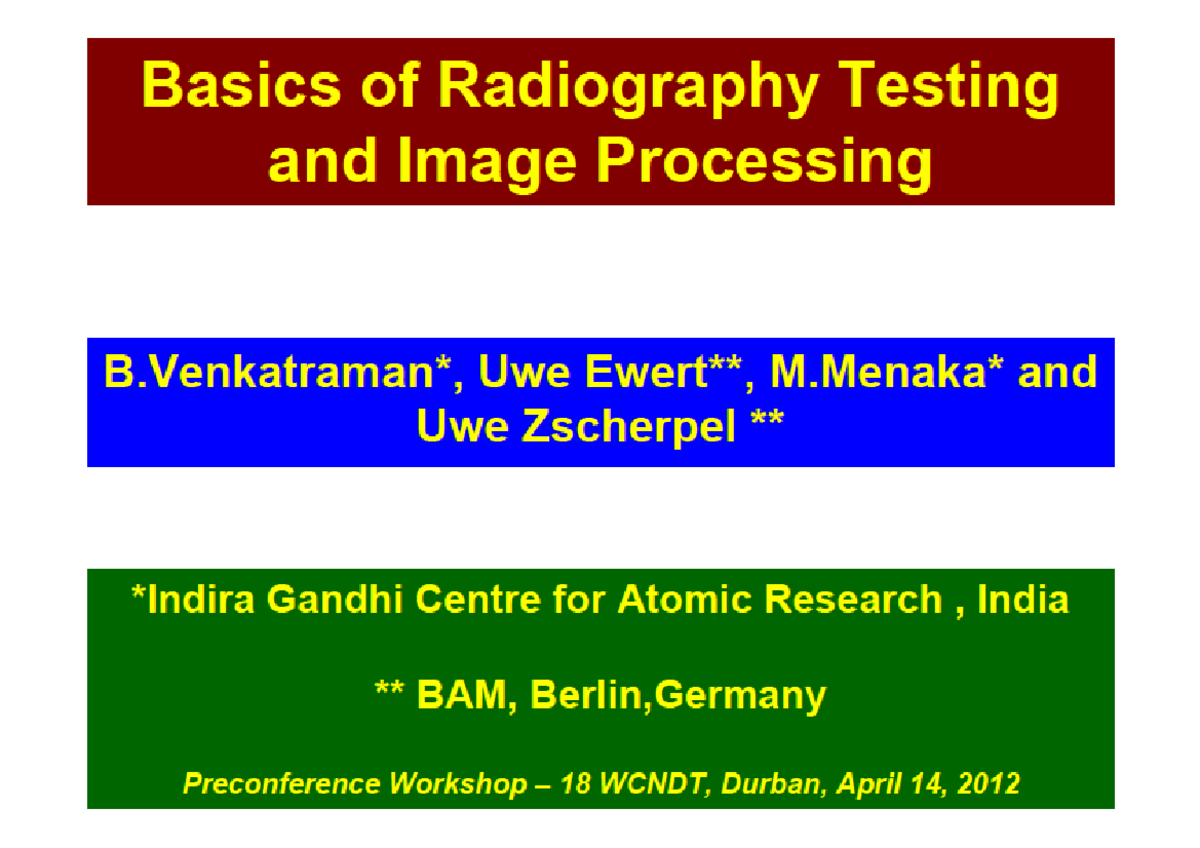 Basics of Radiography Testing and Image Processing

B.Venkatraman*, Uwe Ewert**, M.Menaka* and Uwe Zscherpel **

*Indira Gandhi Centre for Atomic Research , India

** BAM, Berlin,Germany

Preconference Workshop – 18 WCNDT, Durban, April 14, 2012